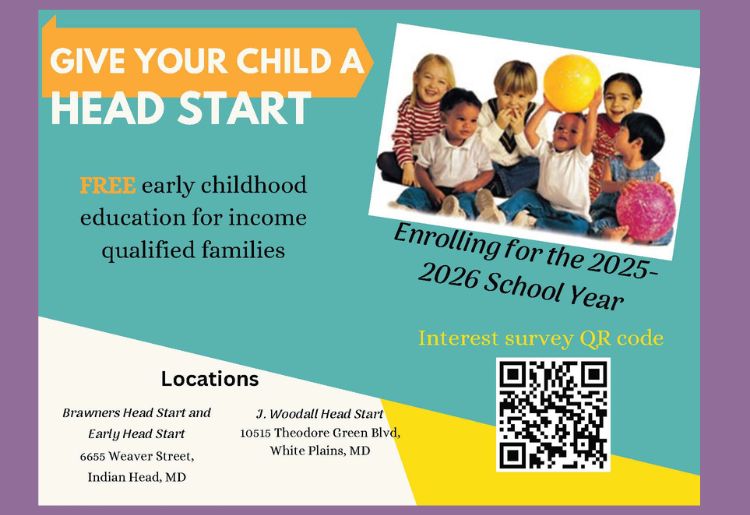 GIVE YOUR CHILD A HEAD START

FREE early childhood education for income qualified families

Enrolling for the 2025-2026 School Year

Interest survey QR code

Locations

Brawners Head Start and Early Head Start
6655 Weaver Street, Indian Head, MD

J. Woodall Head Start
10515 Theodore Green Blvd, White Plains, MD